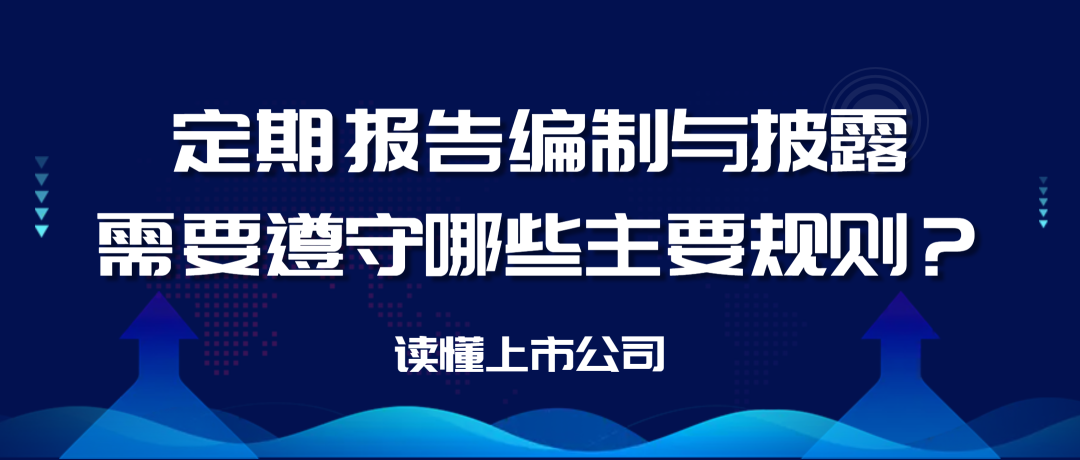 定期报告编制与披露
需要遵守哪些主要规则？

读懂上市公司